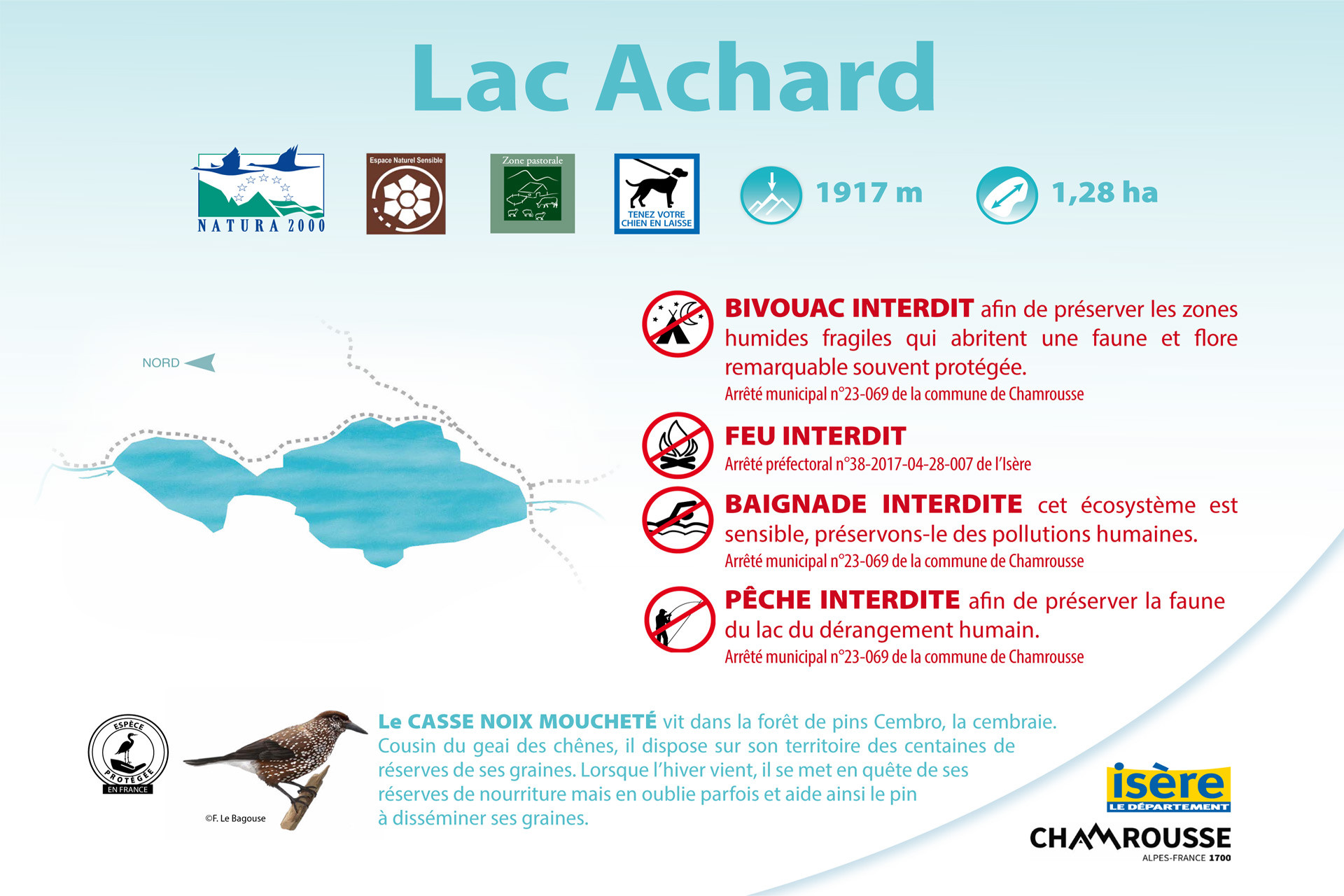 Lac Achard

NATURA 2000

Espace Naturel Sensible

Zone pastorale

TENEZ VOTRE CHIEN EN LAISSE

1917 m

1,28 ha

NORD

BIVOUAC INTERDIT afin de préserver les zones humides fragiles qui abritent une faune et flore remarquable souvent protégée.
Arrêté municipal n°23-069 de la commune de Chamrousse

FEU INTERDIT
Arrêté préfectoral n°38-2017-04-28-007 de l'Isère

BAIGNADE INTERDITE cet écosystème est sensible, préservons-le des pollutions humaines.
Arrêté municipal n°23-069 de la commune de Chamrousse

PÊCHE INTERDITE afin de préserver la faune du lac du dérangement humain.
Arrêté municipal n°23-069 de la commune de Chamrousse

ESPÈCE PROTÉGÉE EN FRANCE

©F. Le Bagouse

Le CASSE NOIX MOUCHETÉ vit dans la forêt de pins Cembro, la cembraie. Cousin du geai des chênes, il dispose sur son territoire des centaines de réserves de ses graines. Lorsque l'hiver vient, il se met en quête de ses réserves de nourriture mais en oublie parfois et aide ainsi le pin à disséminer ses graines.

isère
LE DÉPARTEMENT

CHAMROUSSE
ALPES-FRANCE 1700